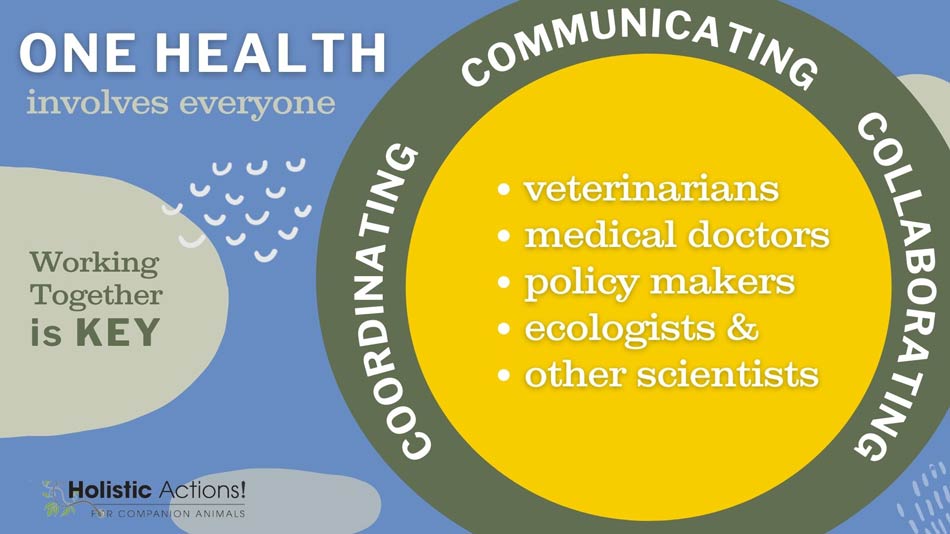 ONE HEALTH
involves everyone

Working Together is KEY

COORDINATING
COMMUNICATING
COLLABORATING

• veterinarians
• medical doctors
• policy makers
• ecologists &
• other scientists

Holistic Actions!
FOR COMPANION ANIMALS